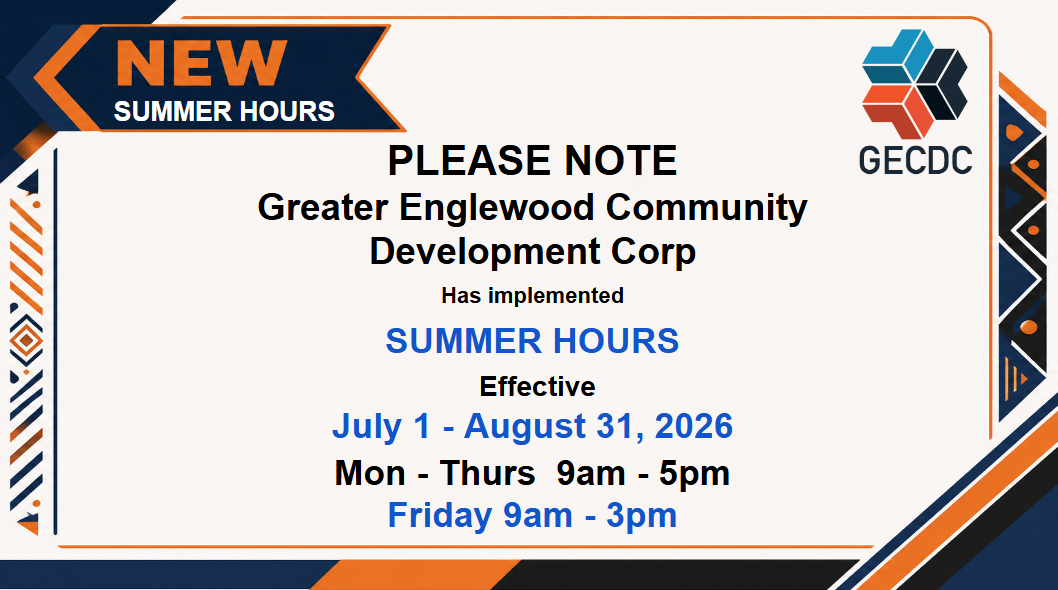 NEW
SUMMER HOURS

GECDC

PLEASE NOTE
Greater Englewood Community Development Corp
Has implemented
SUMMER HOURS
Effective
July 1 - August 31, 2026
Mon - Thurs 9am - 5pm
Friday 9am - 3pm